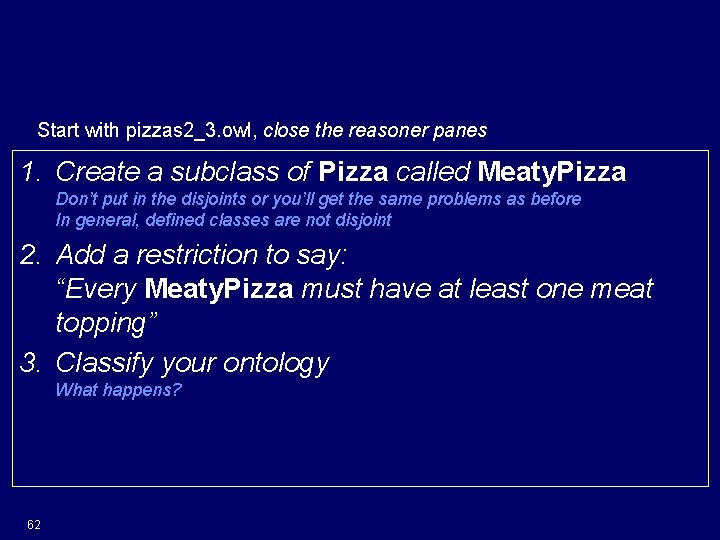 Start with pizzas2_3.owl, close the reasoner panes

1. Create a subclass of Pizza called MeatyPizza
Don't put in the disjoints or you'll get the same problems as before
In general, defined classes are not disjoint

2. Add a restriction to say:
"Every MeatyPizza must have at least one meat topping"

3. Classify your ontology
What happens?

62